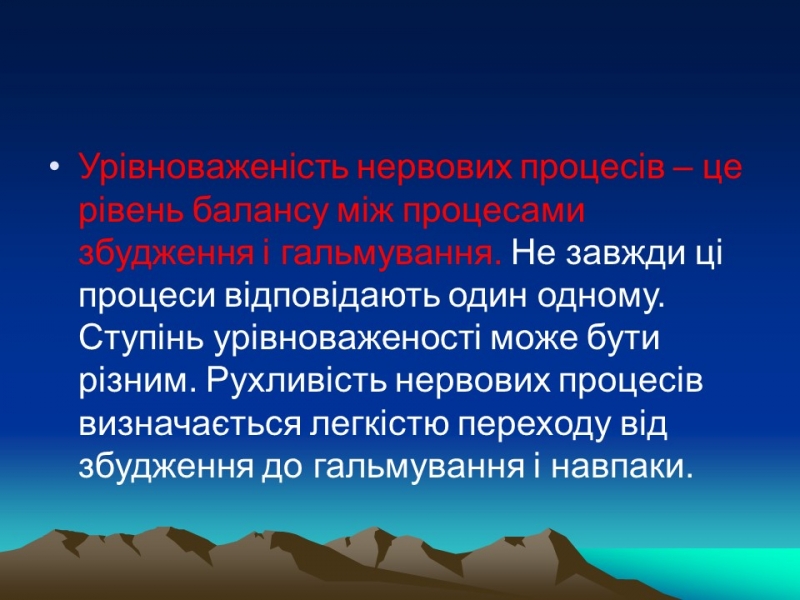 • Урівноваженість нервових процесів – це рівень балансу між процесами збудження і гальмування. Не завжди ці процеси відповідають один одному. Ступінь урівноваженості може бути різним. Рухливість нервових процесів визначається легкістю переходу від збудження до гальмування і навпаки.